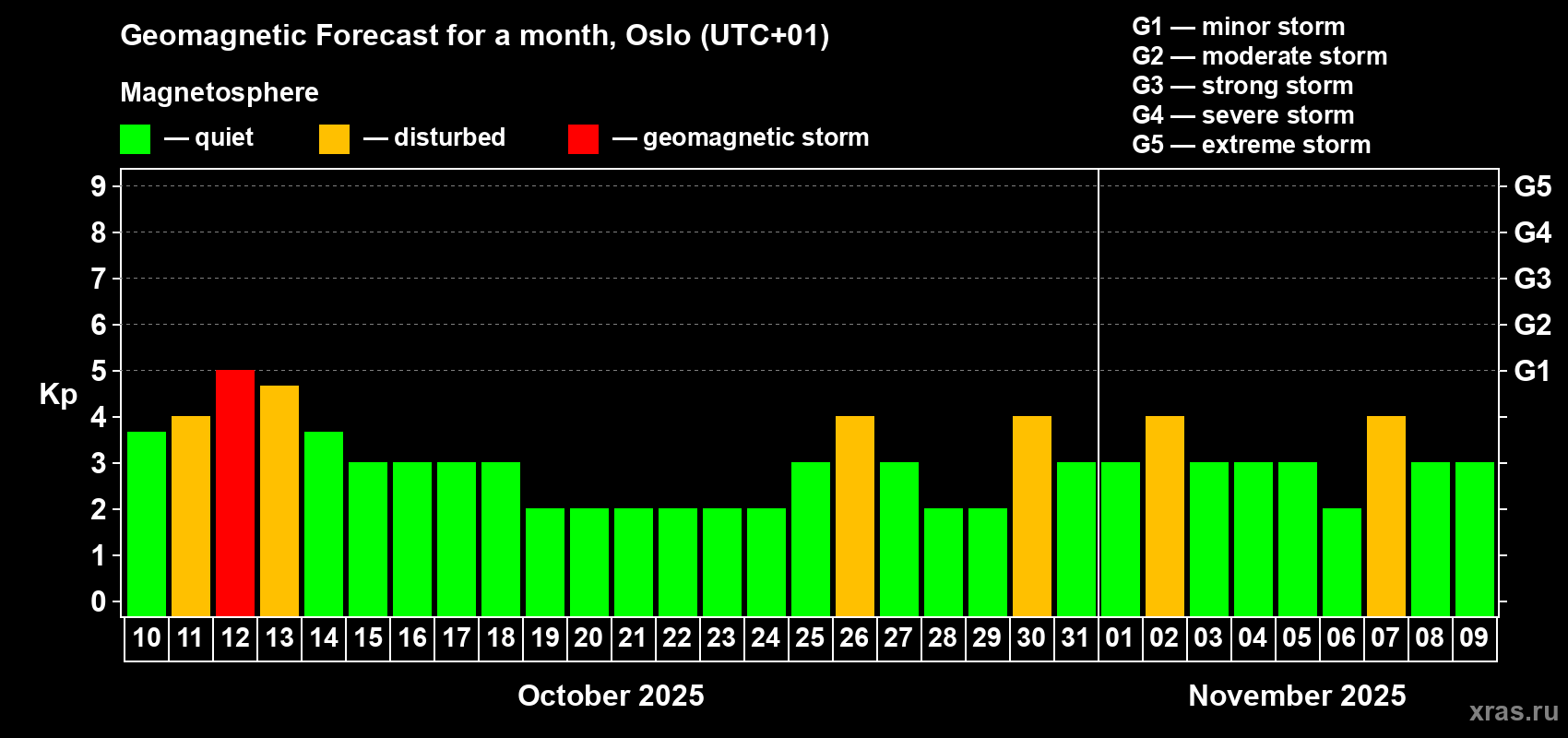 Geomagnetic Forecast for a month, Oslo (UTC+01)

Magnetosphere

— quiet — disturbed — geomagnetic storm

G1 — minor storm
G2 — moderate storm
G3 — strong storm
G4 — severe storm
G5 — extreme storm

Kp

9
8
7
6
5
4
3
2
1
0

G5
G4
G3
G2
G1

10 11 12 13 14 15 16 17 18 19 20 21 22 23 24 25 26 27 28 29 30 31 01 02 03 04 05 06 07 08 09

October 2025

November 2025

xras.ru